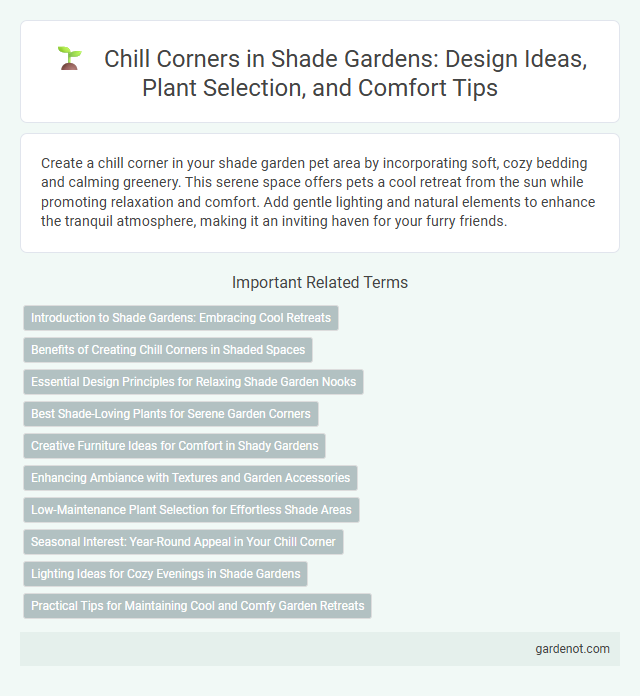 Chill Corners in Shade Gardens: Design Ideas, Plant Selection, and Comfort Tips

Create a chill corner in your shade garden pet area by incorporating soft, cozy bedding and calming greenery. This serene space offers pets a cool retreat from the sun while promoting relaxation and comfort. Add gentle lighting and natural elements to enhance the tranquil atmosphere, making it an inviting haven for your furry friends.

Important Related Terms

Introduction to Shade Gardens: Embracing Cool Retreats

Benefits of Creating Chill Corners in Shaded Spaces

Essential Design Principles for Relaxing Shade Garden Nooks

Best Shade-Loving Plants for Serene Garden Corners

Creative Furniture Ideas for Comfort in Shady Gardens

Enhancing Ambiance with Textures and Garden Accessories

Low-Maintenance Plant Selection for Effortless Shade Areas

Seasonal Interest: Year-Round Appeal in Your Chill Corner

Lighting Ideas for Cozy Evenings in Shade Gardens

Practical Tips for Maintaining Cool and Comfy Garden Retreats

gardenot.com